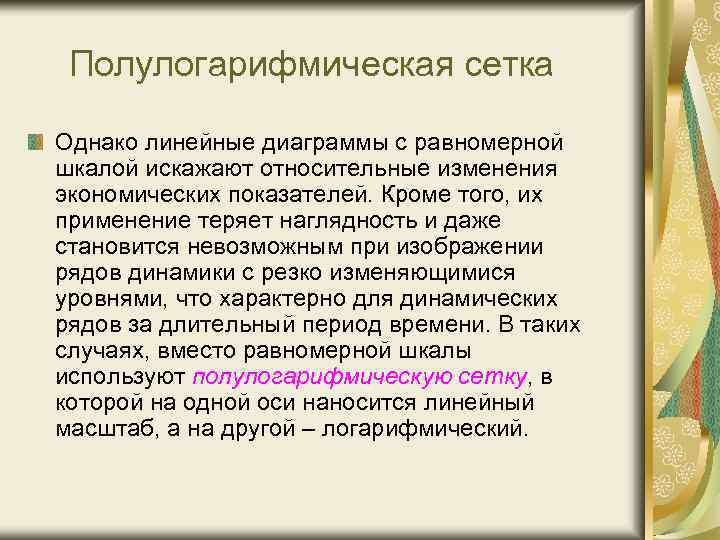 Полулогарифмическая сетка

Однако линейные диаграммы с равномерной шкалой искажают относительные изменения экономических показателей. Кроме того, их применение теряет наглядность и даже становится невозможным при изображении рядов динамики с резко изменяющимися уровнями, что характерно для динамических рядов за длительный период времени. В таких случаях, вместо равномерной шкалы используют полулогарифмическую сетку, в которой на одной оси наносится линейный масштаб, а на другой – логарифмический.